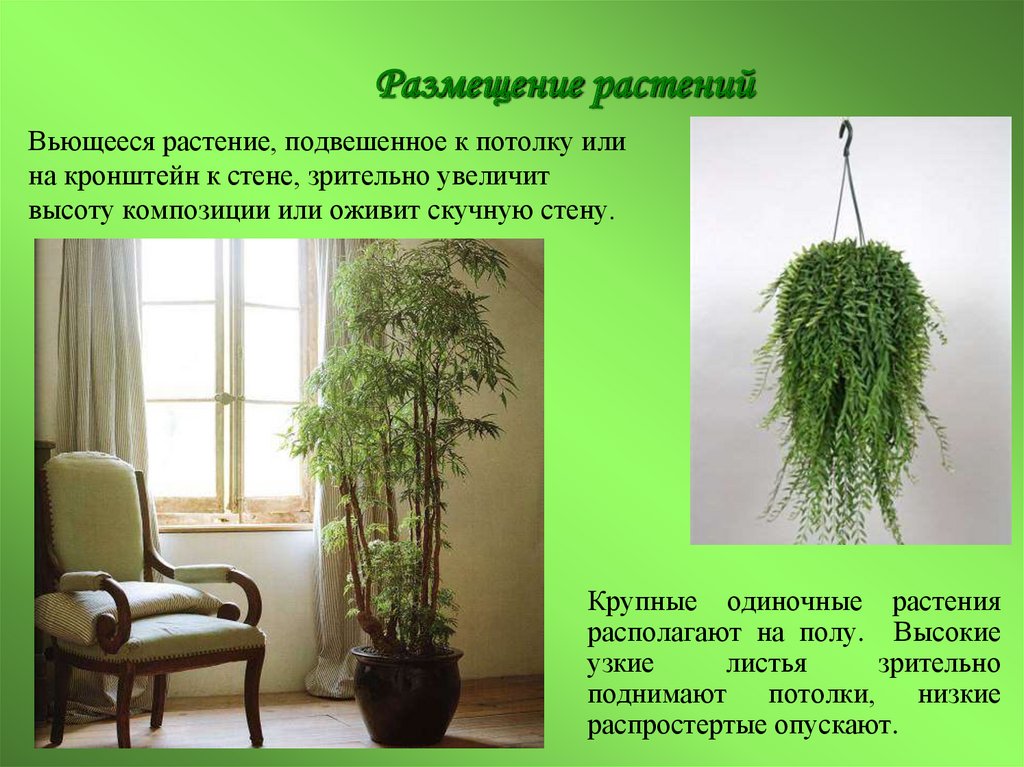 Размещение растений

Вьющееся растение, подвешенное к потолку или на кронштейн к стене, зрительно увеличит высоту композиции или оживит скучную стену.

Крупные одиночные растения располагают на полу. Высокие узкие листья зрительно поднимают потолки, низкие распростертые опускают.